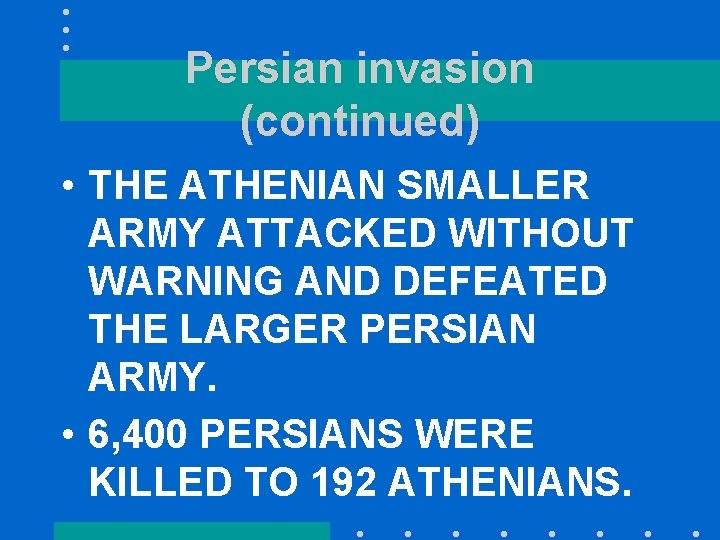 Persian invasion (continued)

• THE ATHENIAN SMALLER ARMY ATTACKED WITHOUT WARNING AND DEFEATED THE LARGER PERSIAN ARMY.

• 6,400 PERSIANS WERE KILLED TO 192 ATHENIANS.